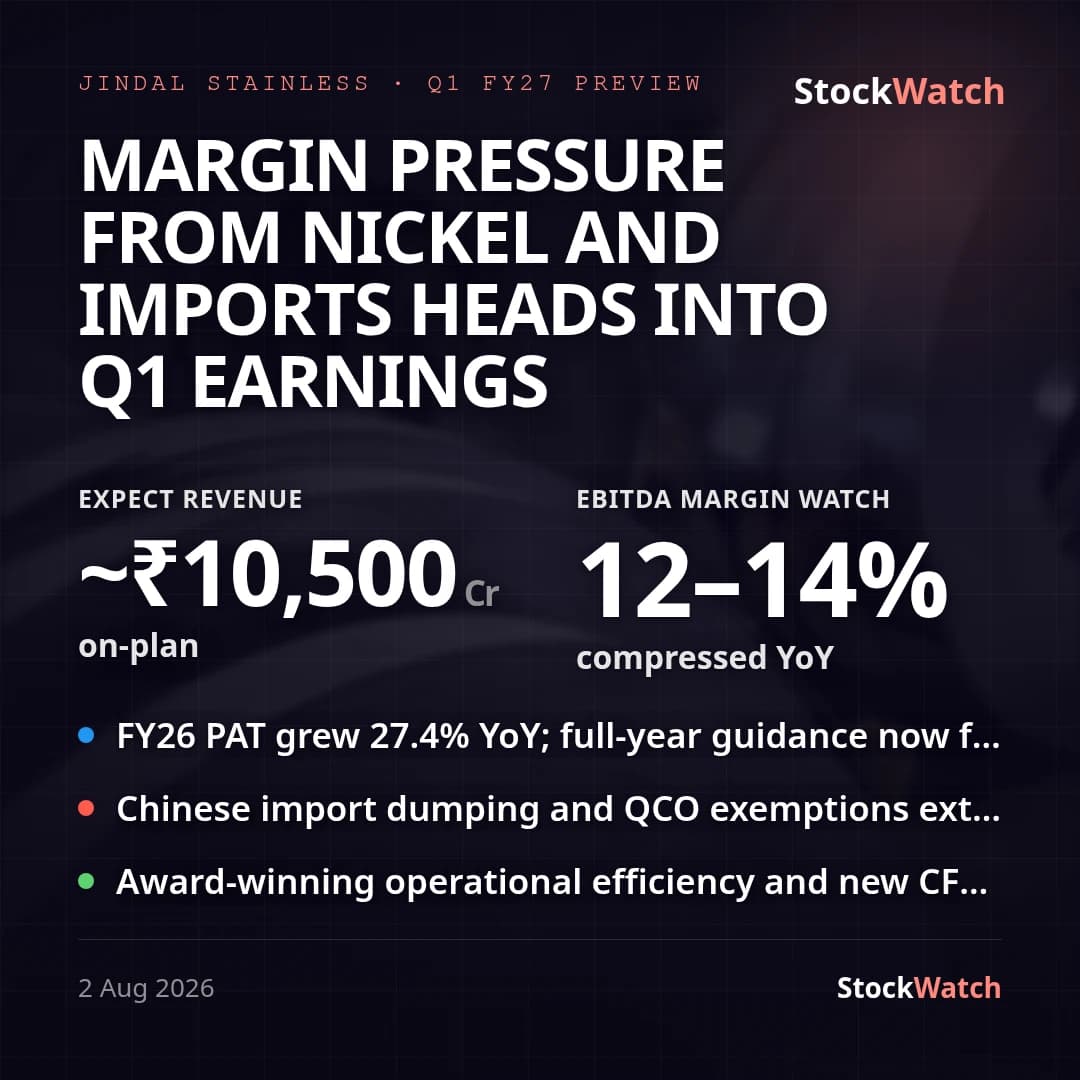 JINDAL STAINLESS · Q1 FY27 PREVIEW

StockWatch

MARGIN PRESSURE FROM NICKEL AND IMPORTS HEADS INTO Q1 EARNINGS

EXPECT REVENUE

~₹10,500 Cr

on-plan

EBITDA MARGIN WATCH

12–14%

compressed YoY

FY26 PAT grew 27.4% YoY; full-year guidance now f...

Chinese import dumping and QCO exemptions ext...

Award-winning operational efficiency and new CF...

2 Aug 2026

StockWatch